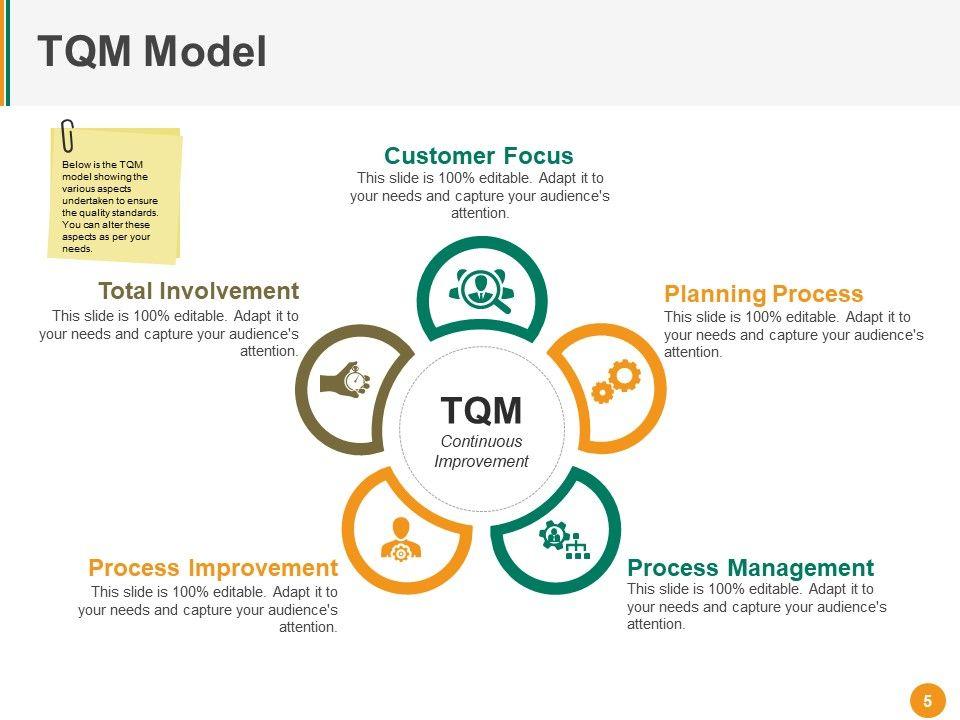 TQM Model

Below is the TQM model showing the various aspects undertaken to ensure the quality standards. You can alter these aspects as per your needs.

Customer Focus
This slide is 100% editable. Adapt it to your needs and capture your audience's attention.

Total Involvement
This slide is 100% editable. Adapt it to your needs and capture your audience's attention.

Planning Process
This slide is 100% editable. Adapt it to your needs and capture your audience's attention.

TQM
Continuous Improvement

Process Improvement
This slide is 100% editable. Adapt it to your needs and capture your audience's attention.

Process Management
This slide is 100% editable. Adapt it to your needs and capture your audience's attention.

5